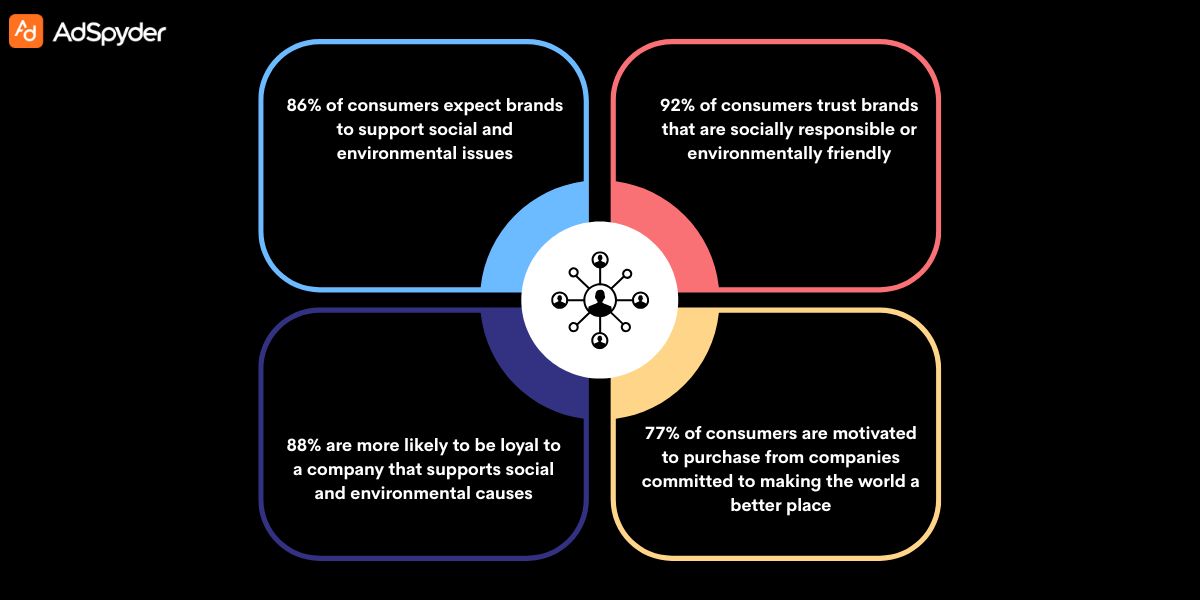 AdSpyder

86% of consumers expect brands to support social and environmental issues

92% of consumers trust brands that are socially responsible or environmentally friendly

88% are more likely to be loyal to a company that supports social and environmental causes

77% of consumers are motivated to purchase from companies committed to making the world a better place